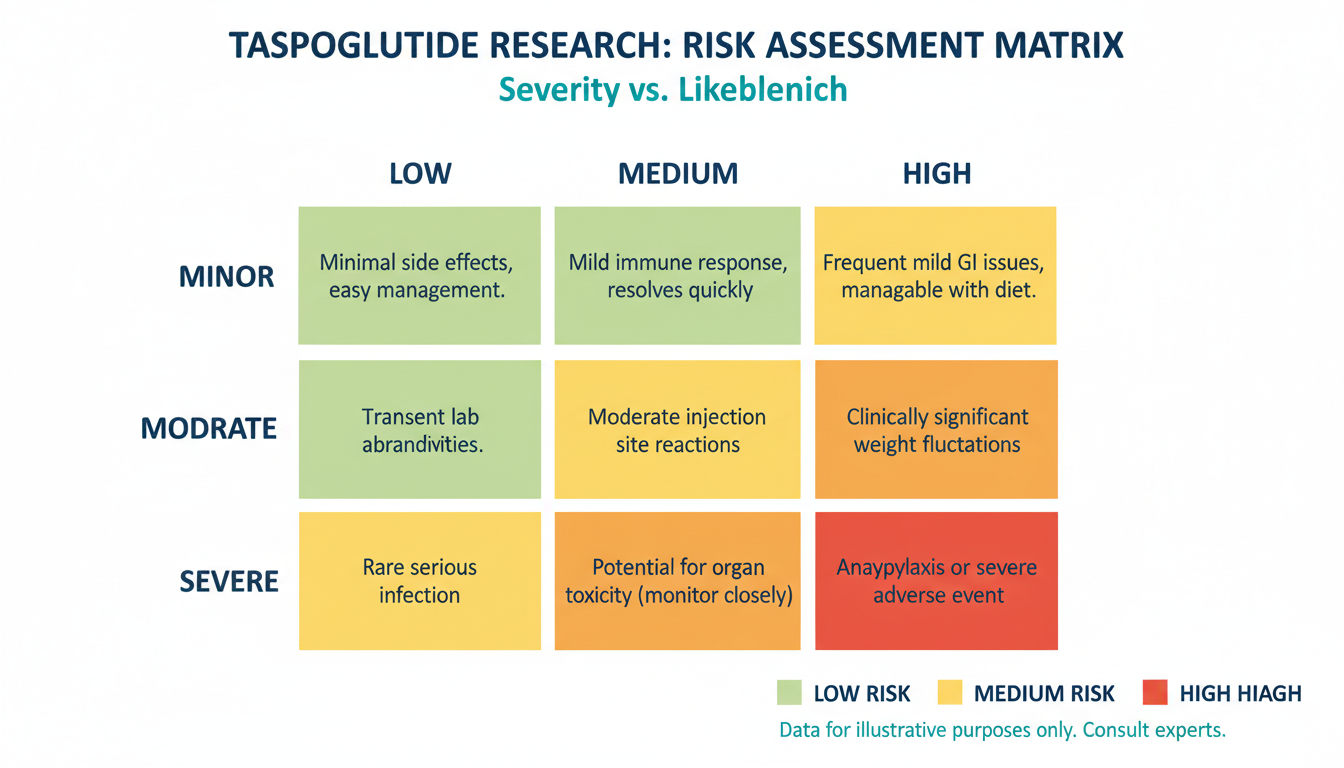 TASPOGLUTIDE RESEARCH: RISK ASSESSMENT MATRIX
Severity vs. Likeblenich

| | LOW | MEDIUM | HIGH |
|---|---|---|---|
| MINOR | Minimal side effects, easy management. | Mild immune response, resolves quickly | Frequent mild GI issues, managable with diet. |
| MODRATE | Transent lab abrandivities. | Moderate injection site reactions | Clinically significant weight fluctations |
| SEVERE | Rare serious infection | Potential for organ toxicity (monitor closely) | Anaypylaxis or severe adverse event |

LOW RISK MEDIUM RISK HIGH HIAGH

Data for illustrative purposes only. Consult experts.